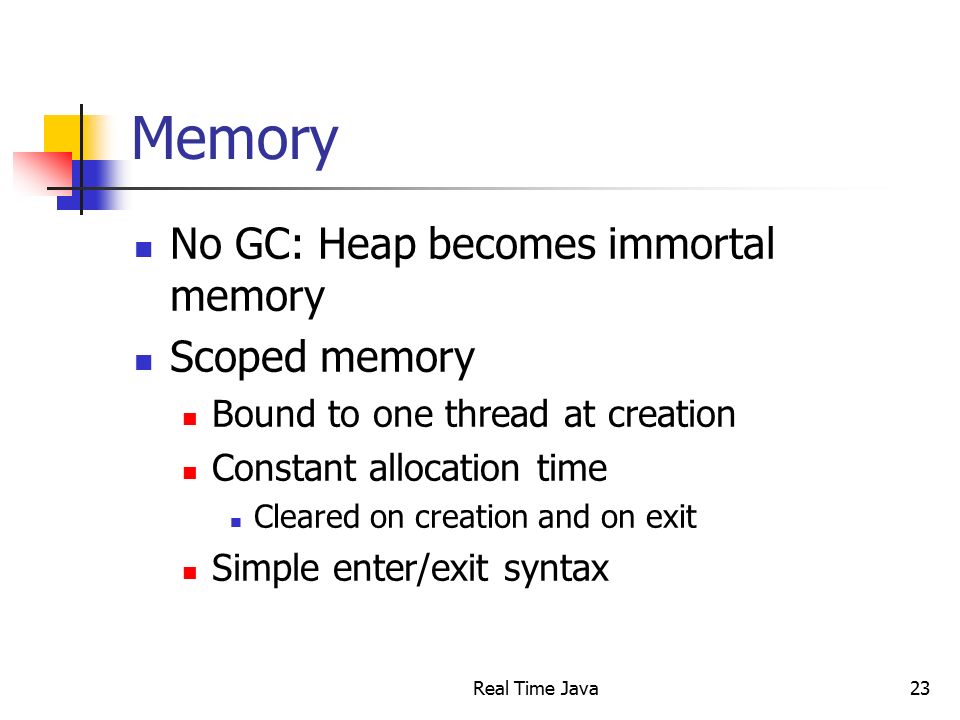 Memory

- No GC: Heap becomes immortal memory
- Scoped memory
  - Bound to one thread at creation
  - Constant allocation time
    - Cleared on creation and on exit
  - Simple enter/exit syntax

Real Time Java

23